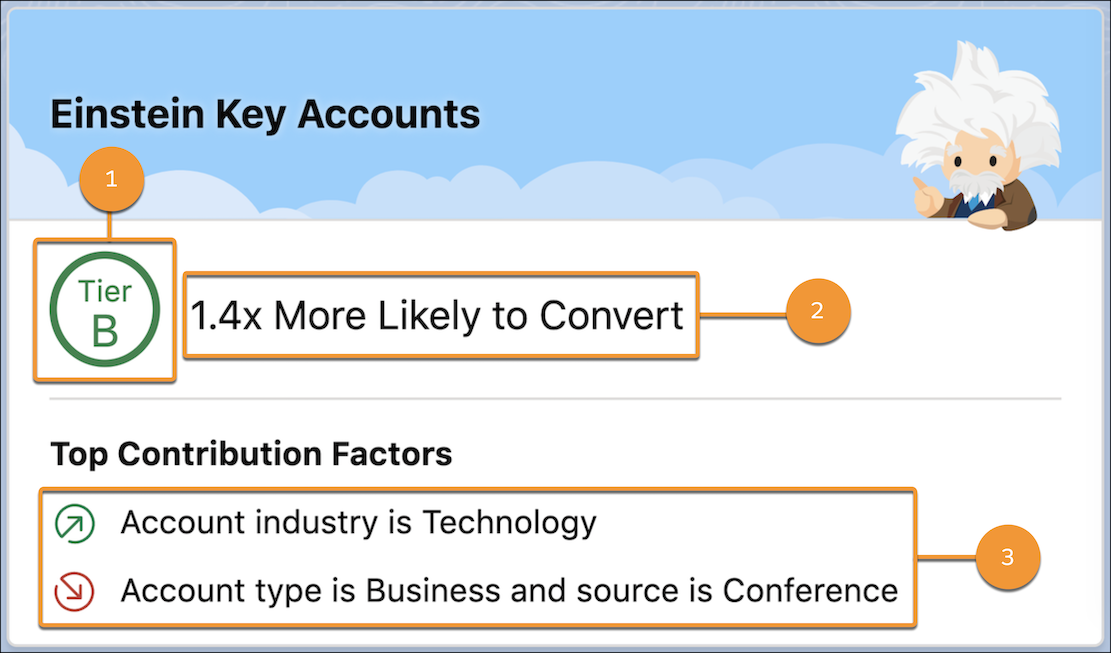 Einstein Key Accounts

1

Tier
B

1.4x More Likely to Convert

2

Top Contribution Factors

Account industry is Technology

Account type is Business and source is Conference

3